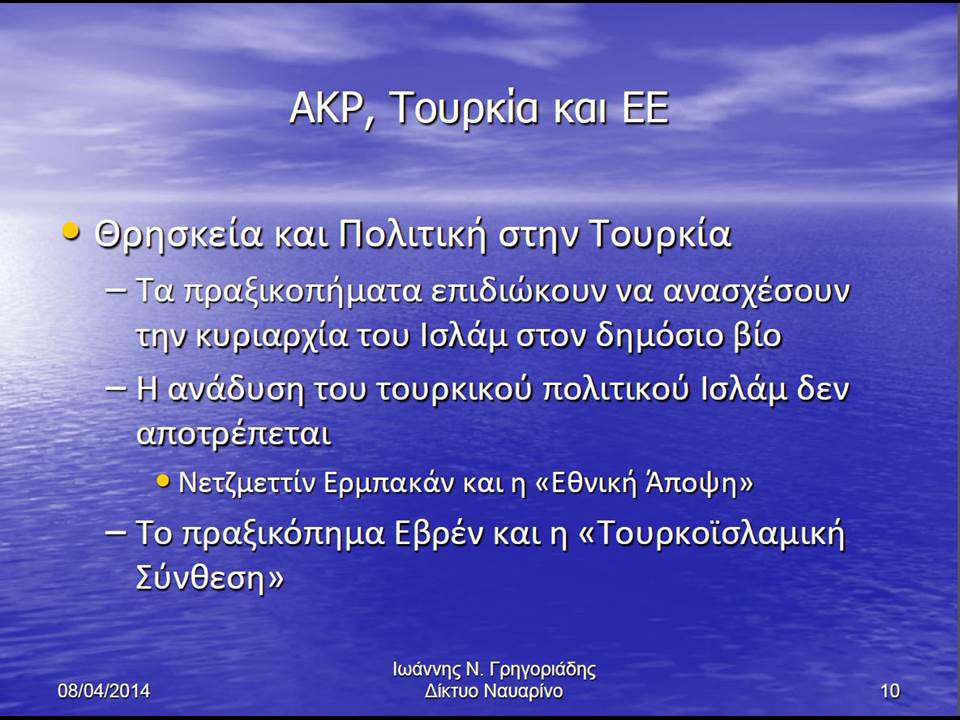 AKP, Τουρκία και ΕΕ

• Θρησκεία και Πολιτική στην Τουρκία
– Τα πραξικοπήματα επιδιώκουν να ανασχέσουν την κυριαρχία του Ισλάμ στον δημόσιο βίο
– Η ανάδυση του τουρκικού πολιτικού Ισλάμ δεν αποτρέπεται
• Νετζμεττίν Ερμπακάν και η «Εθνική Άποψη»
– Το πραξικόπημα Εβρέν και η «Τουρκοϊσλαμική Σύνθεση»

08/04/2014

Ιωάννης Ν. Γρηγοριάδης
Δίκτυο Ναυαρίνο

10